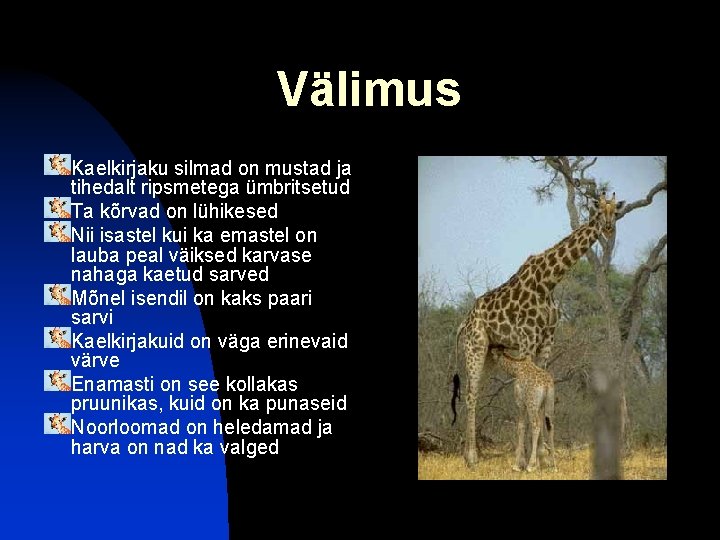 Välimus

Kaelkirjaku silmad on mustad ja tihedalt ripsmetega ümbritsetud

Ta kõrvad on lühikesed

Nii isastel kui ka emastel on lauba peal väiksed karvase nahaga kaetud sarved

Mõnel isendil on kaks paari sarvi

Kaelkirjakuid on väga erinevaid värve

Enamasti on see kollakas pruunikas, kuid on ka punaseid

Noorloomad on heledamad ja harva on nad ka valged